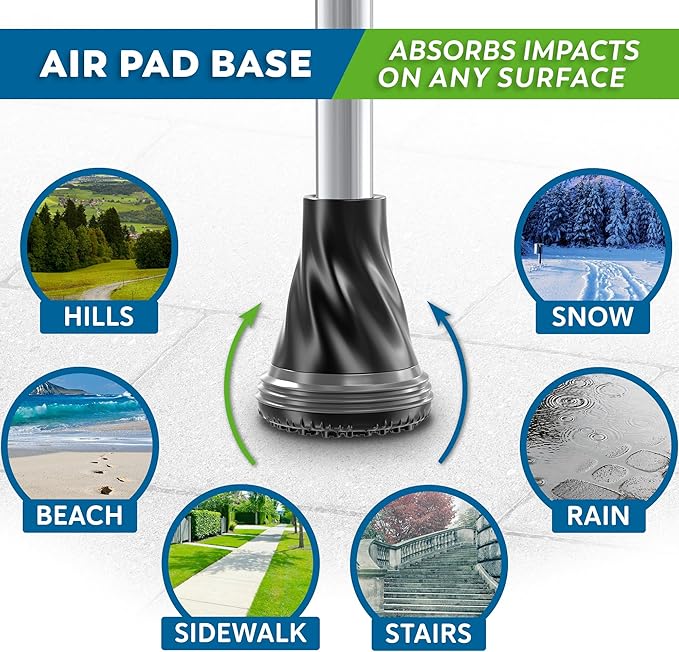 AIR PAD BASE

ABSORBS IMPACTS ON ANY SURFACE

HILLS

SNOW

BEACH

RAIN

SIDEWALK

STAIRS